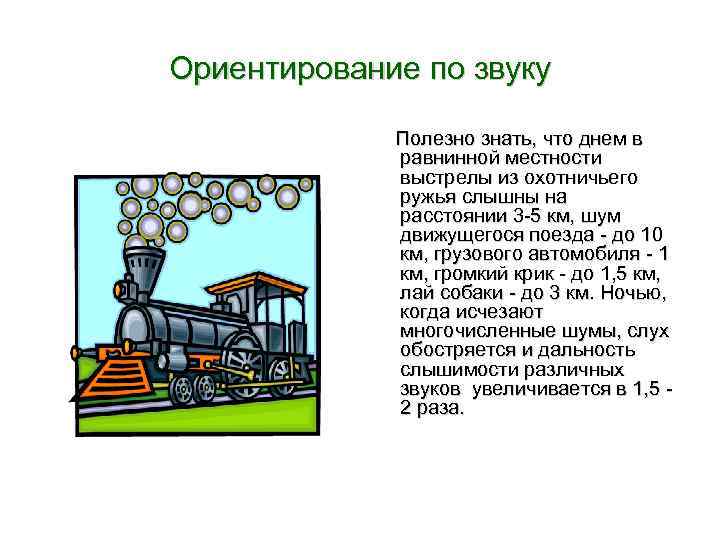 Ориентирование по звуку

Полезно знать, что днем в равнинной местности выстрелы из охотничьего ружья слышны на расстоянии 3-5 км, шум движущегося поезда - до 10 км, грузового автомобиля - 1 км, громкий крик - до 1,5 км, лай собаки - до 3 км. Ночью, когда исчезают многочисленные шумы, слух обостряется и дальность слышимости различных звуков увеличивается в 1,5 - 2 раза.